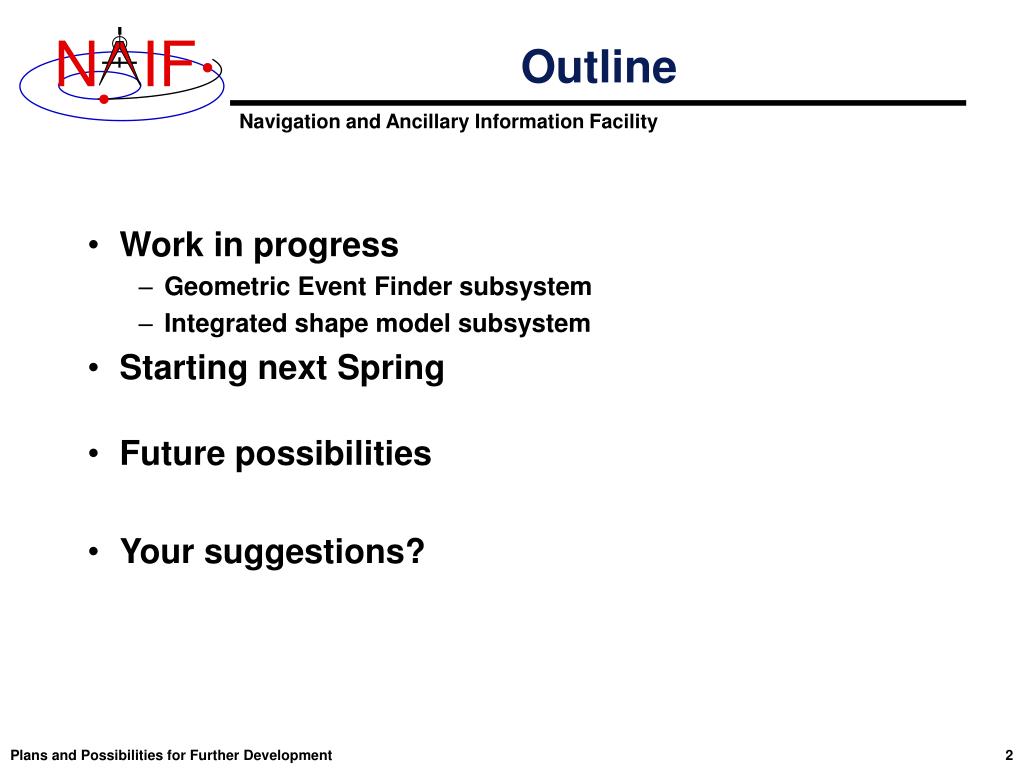 NAIF

Outline

Navigation and Ancillary Information Facility

• Work in progress
– Geometric Event Finder subsystem
– Integrated shape model subsystem

• Starting next Spring

• Future possibilities

• Your suggestions?

Plans and Possibilities for Further Development

2